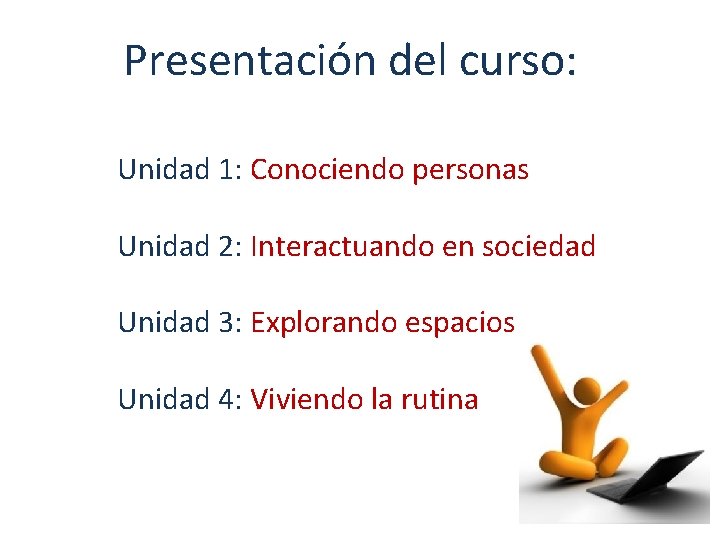 Presentación del curso:

Unidad 1: Conociendo personas

Unidad 2: Interactuando en sociedad

Unidad 3: Explorando espacios

Unidad 4: Viviendo la rutina